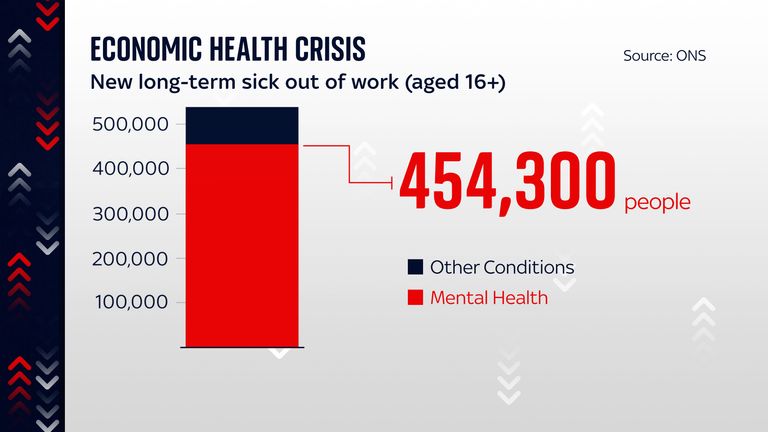 ECONOMIC HEALTH CRISIS

Source: ONS

New long-term sick out of work (aged 16+)

500,000
400,000
300,000
200,000
100,000

454,300 people

Other Conditions
Mental Health